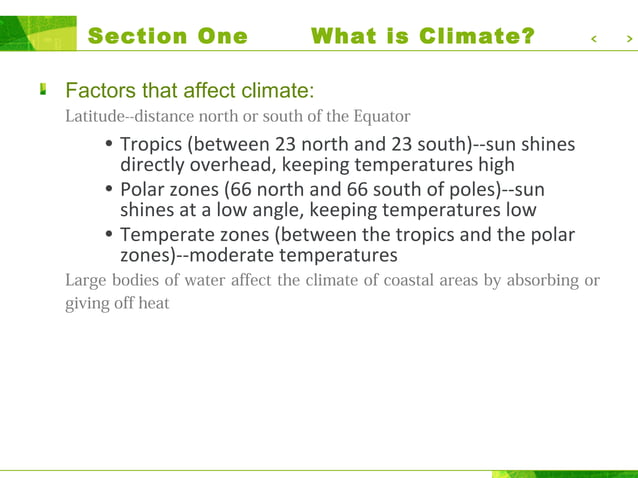 Section One What is Climate? < >

Factors that affect climate:

Latitude--distance north or south of the Equator

• Tropics (between 23 north and 23 south)--sun shines directly overhead, keeping temperatures high
• Polar zones (66 north and 66 south of poles)--sun shines at a low angle, keeping temperatures low
• Temperate zones (between the tropics and the polar zones)--moderate temperatures

Large bodies of water affect the climate of coastal areas by absorbing or giving off heat